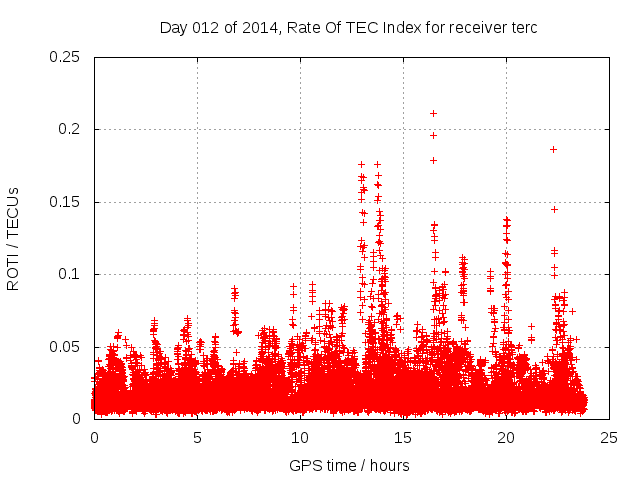 Day 012 of 2014, Rate Of TEC Index for receiver terc

ROTI / TECUs

0.25
0.2
0.15
0.1
0.05
0

0
5
10
15
20
25

GPS time / hours